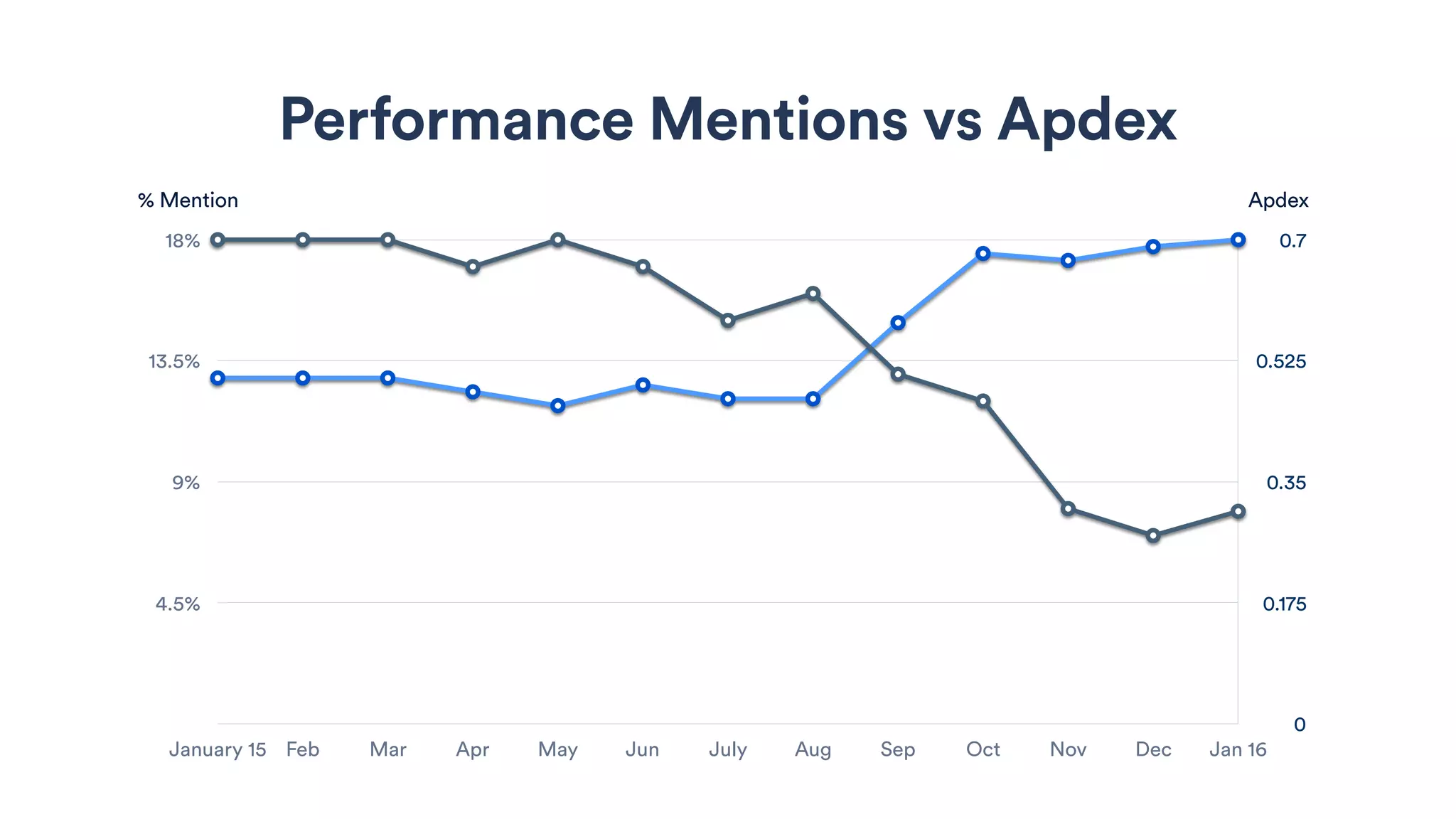 Performance Mentions vs Apdex

% Mention

Apdex

18%
13.5%
9%
4.5%

0.7
0.525
0.35
0.175
0

January 15 Feb Mar Apr May Jun July Aug Sep Oct Nov Dec Jan 16